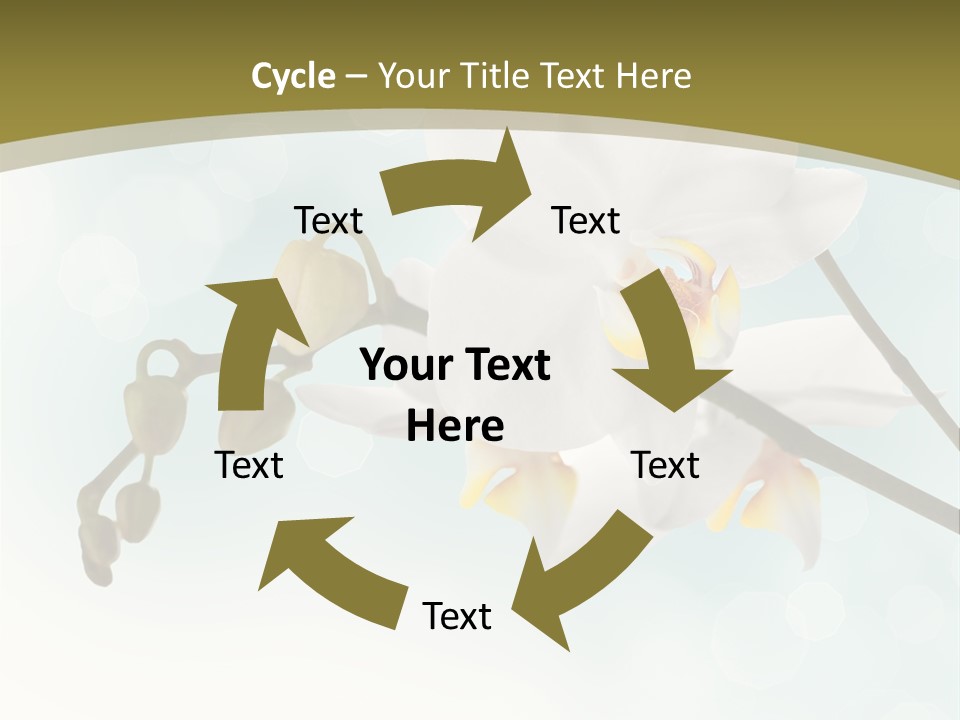 Cycle – Your Title Text Here

Text

Text

Your Text Here

Text

Text

Text